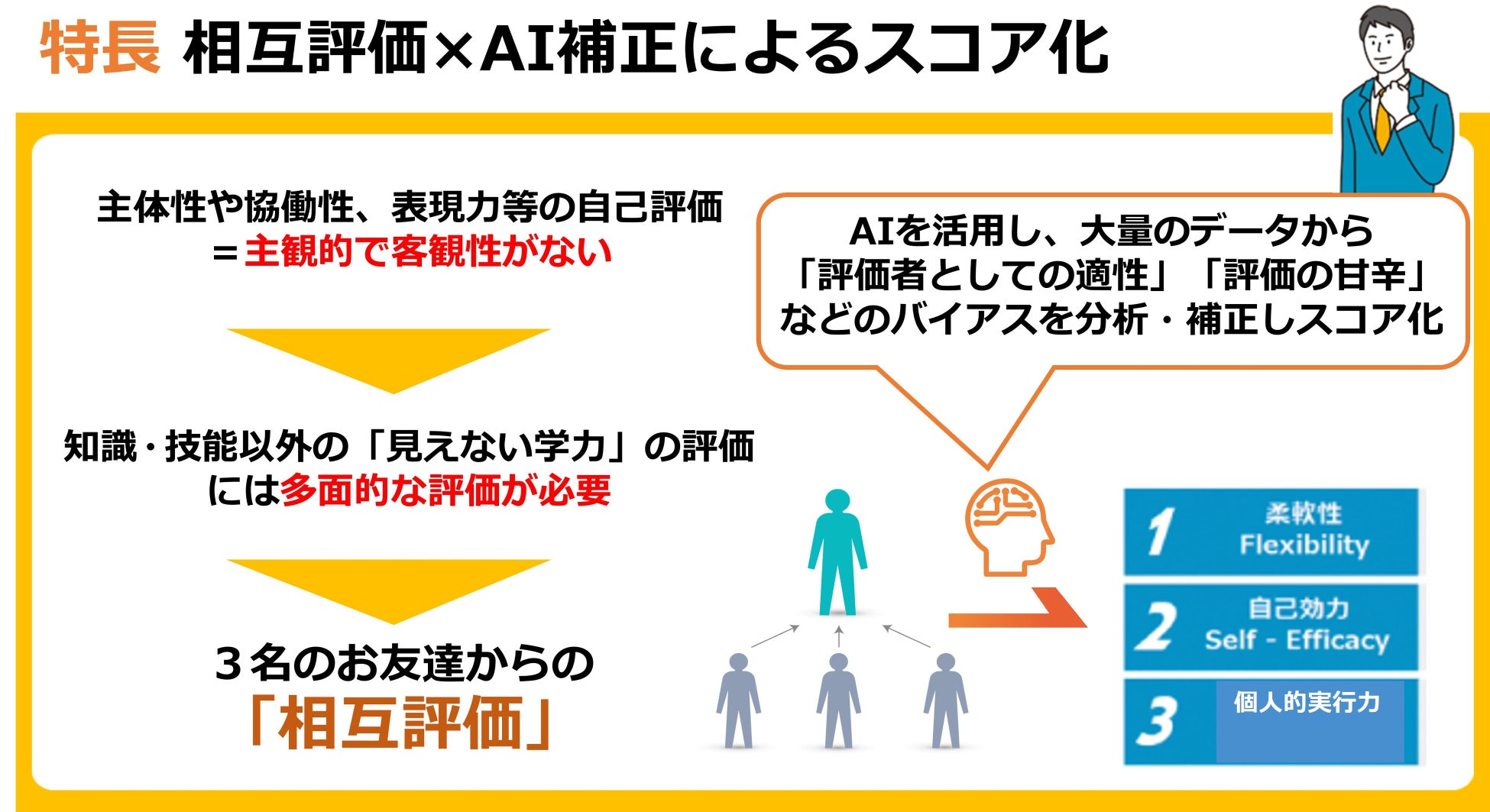 特長 相互評価×AI補正によるスコア化

主体性や協働性、表現力等の自己評価
＝主観的で客観性がない

知識・技能以外の「見えない学力」の評価
には多面的な評価が必要

３名のお友達からの
「相互評価」

AIを活用し、大量のデータから
「評価者としての適性」「評価の甘辛」
などのバイアスを分析・補正しスコア化

1 柔軟性 Flexibility
2 自己効力 Self - Efficacy
3 個人的実行力